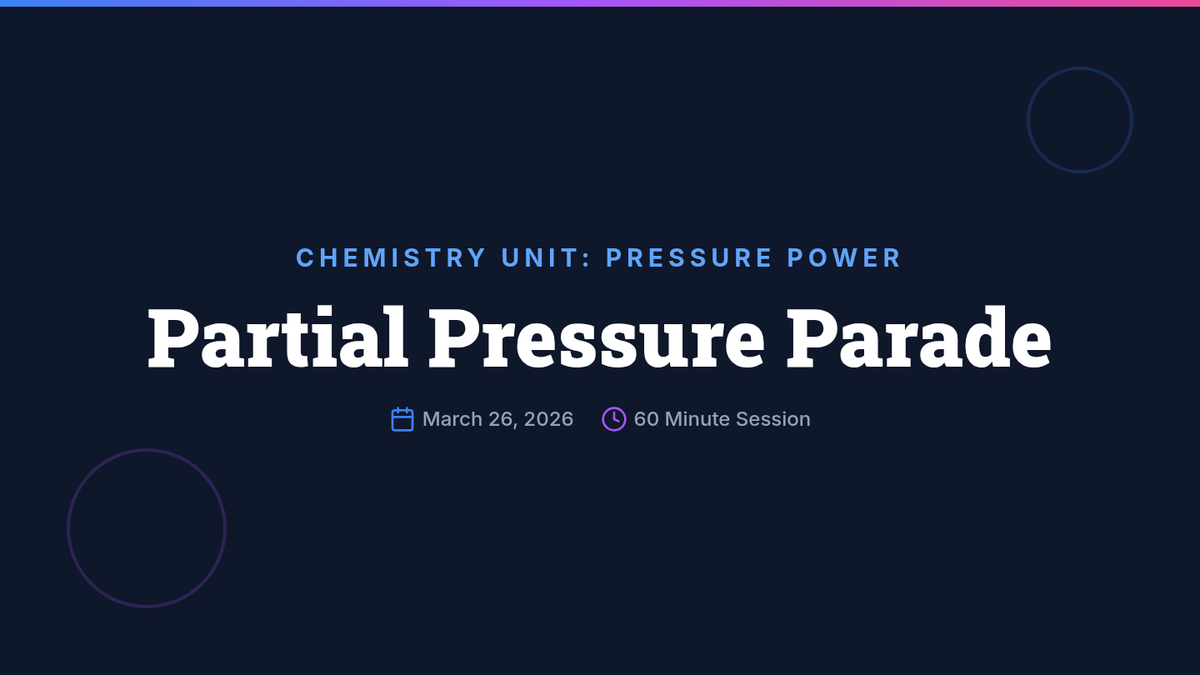 CHEMISTRY UNIT: PRESSURE POWER

Partial Pressure Parade

March 26, 2026 60 Minute Session